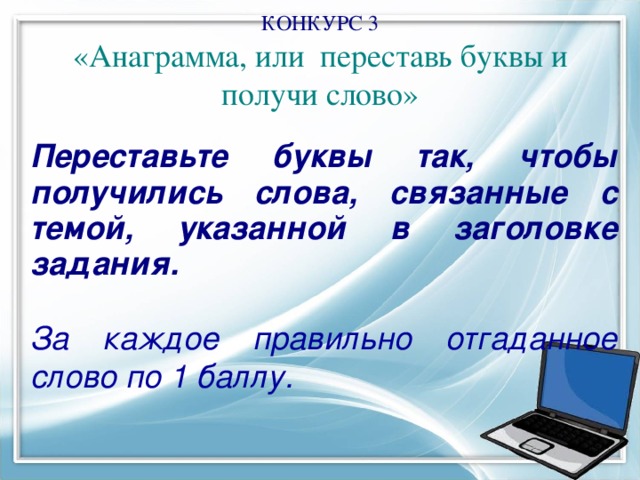 КОНКУРС 3
«Анаграмма, или переставь буквы и получи слово»

Переставьте буквы так, чтобы получились слова, связанные с темой, указанной в заголовке задания.

За каждое правильно отгаданное слово по 1 баллу.